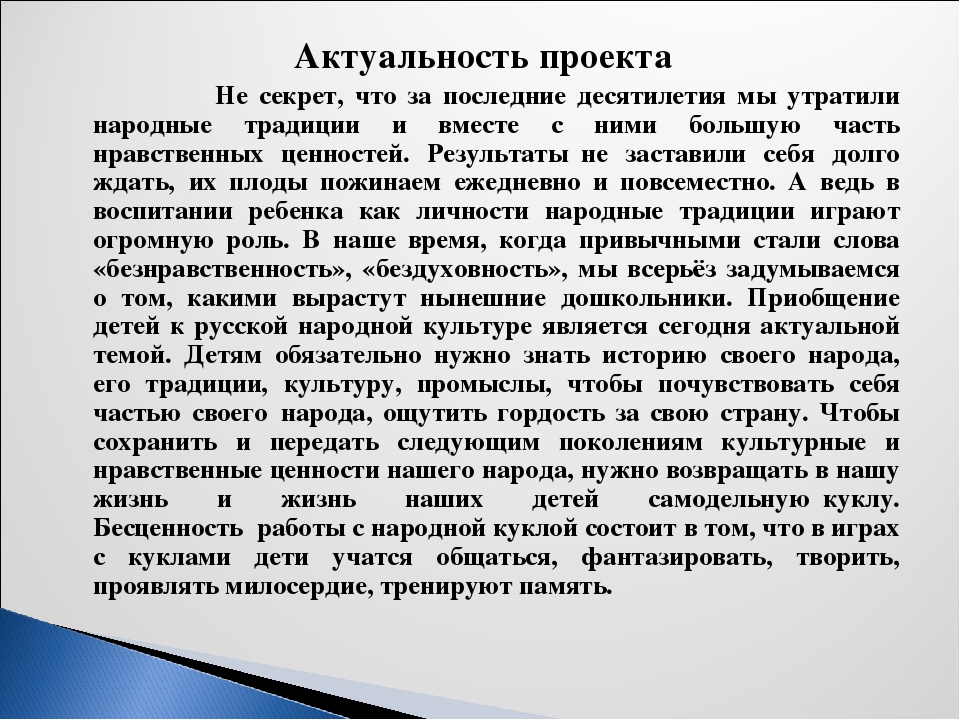 Актуальность проекта

Не секрет, что за последние десятилетия мы утратили народные традиции и вместе с ними большую часть нравственных ценностей. Результаты не заставили себя долго ждать, их плоды пожинаем ежедневно и повсеместно. А ведь в воспитании ребенка как личности народные традиции играют огромную роль. В наше время, когда привычными стали слова «безнравственность», «бездуховность», мы всерьёз задумываемся о том, какими вырастут нынешние дошкольники. Приобщение детей к русской народной культуре является сегодня актуальной темой. Детям обязательно нужно знать историю своего народа, его традиции, культуру, промыслы, чтобы почувствовать себя частью своего народа, ощутить гордость за свою страну. Чтобы сохранить и передать следующим поколениям культурные и нравственные ценности нашего народа, нужно возвращать в нашу жизнь и жизнь наших детей самодельную куклу. Бесценность работы с народной куклой состоит в том, что в играх с куклами дети учатся общаться, фантазировать, творить, проявлять милосердие, тренируют память.